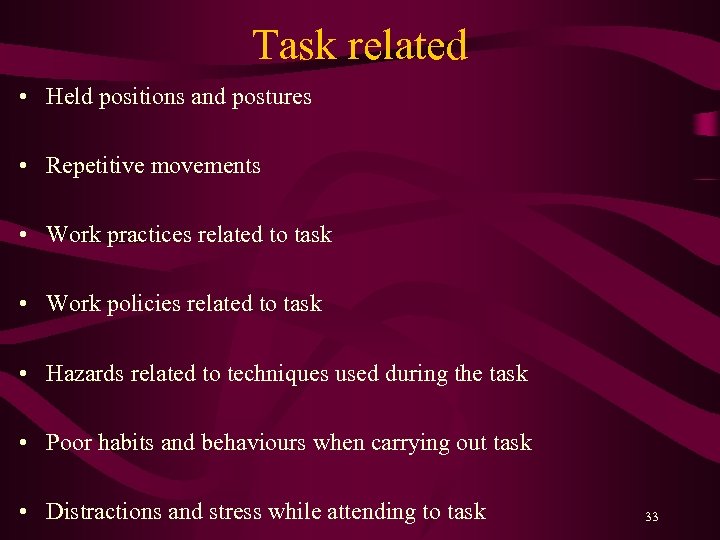 Task related

• Held positions and postures

• Repetitive movements

• Work practices related to task

• Work policies related to task

• Hazards related to techniques used during the task

• Poor habits and behaviours when carrying out task

• Distractions and stress while attending to task

33